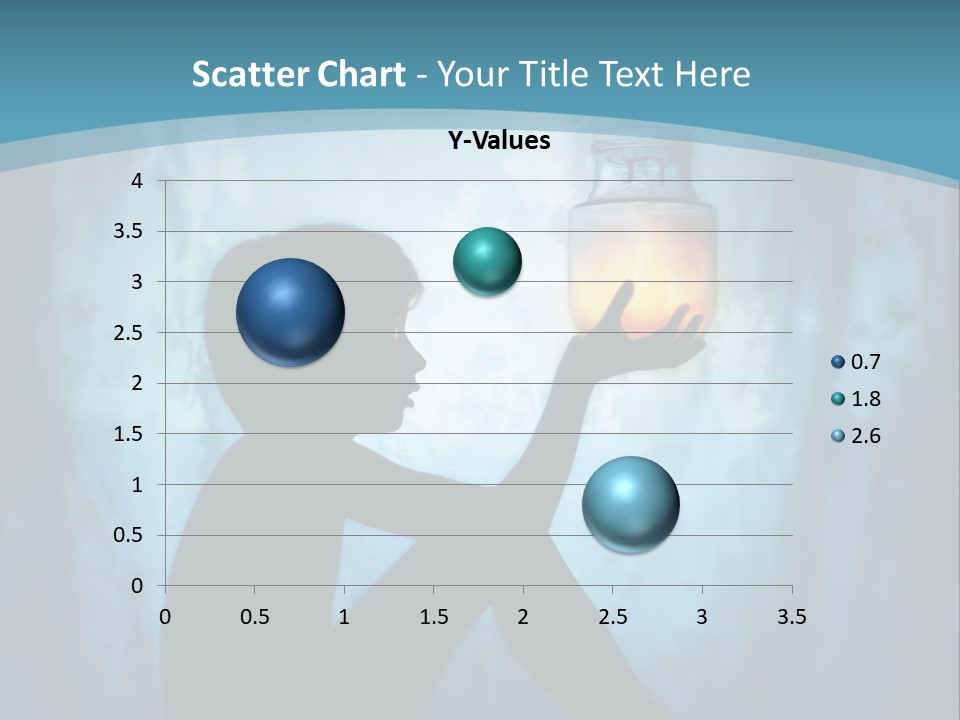 Scatter Chart - Your Title Text Here

Y-Values

4
3.5
3
2.5
2
1.5
1
0.5
0

0 0.5 1 1.5 2 2.5 3 3.5

0.7
1.8
2.6